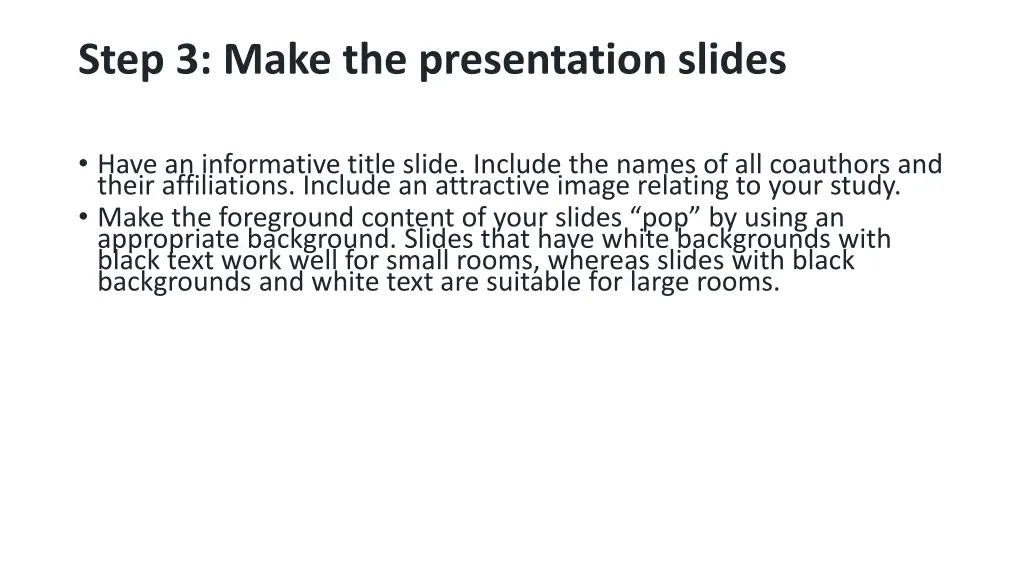 Step 3: Make the presentation slides

• Have an informative title slide. Include the names of all coauthors and their affiliations. Include an attractive image relating to your study.
• Make the foreground content of your slides “pop” by using an appropriate background. Slides that have white backgrounds with black text work well for small rooms, whereas slides with black backgrounds and white text are suitable for large rooms.